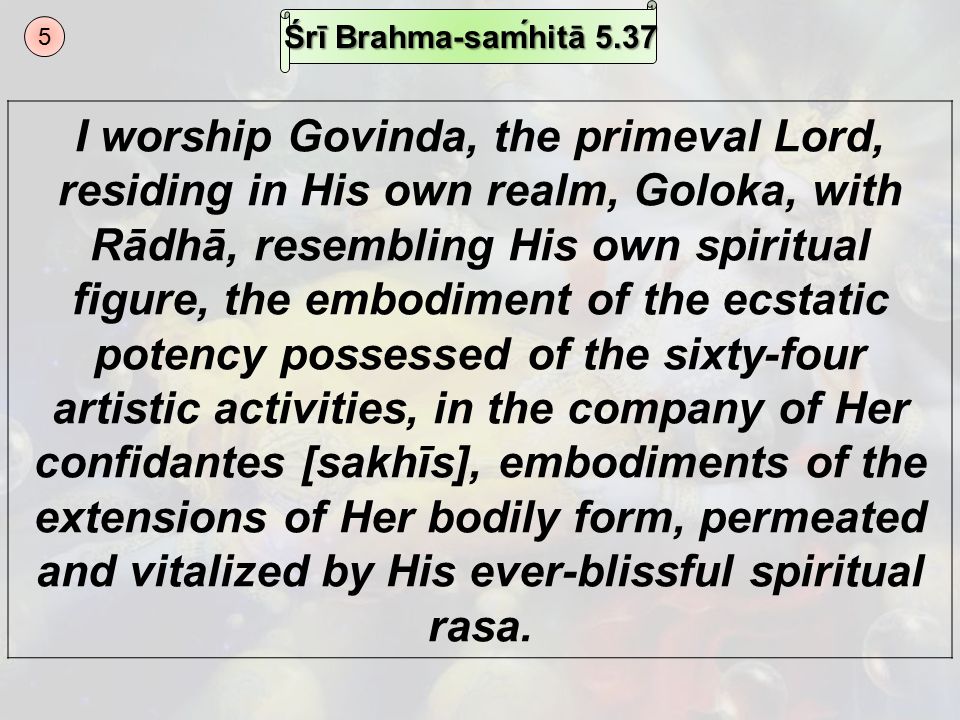 5

Śrī Brahma-saḿhitā 5.37

I worship Govinda, the primeval Lord, residing in His own realm, Goloka, with Rādhā, resembling His own spiritual figure, the embodiment of the ecstatic potency possessed of the sixty-four artistic activities, in the company of Her confidantes [sakhīs], embodiments of the extensions of Her bodily form, permeated and vitalized by His ever-blissful spiritual rasa.